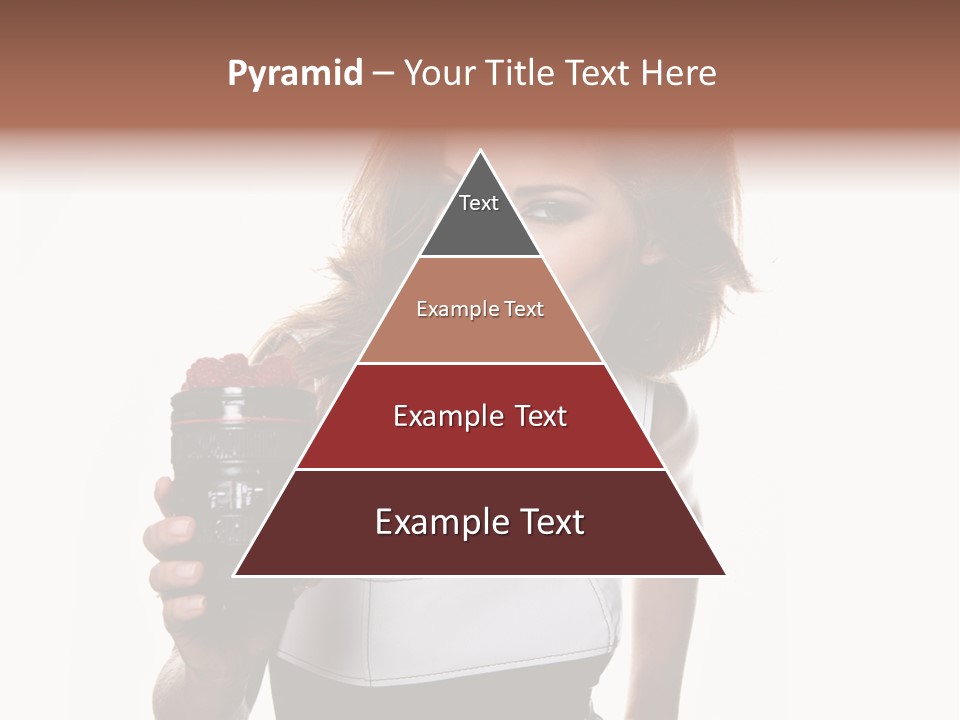 Pyramid – Your Title Text Here

Text

Example Text

Example Text

Example Text